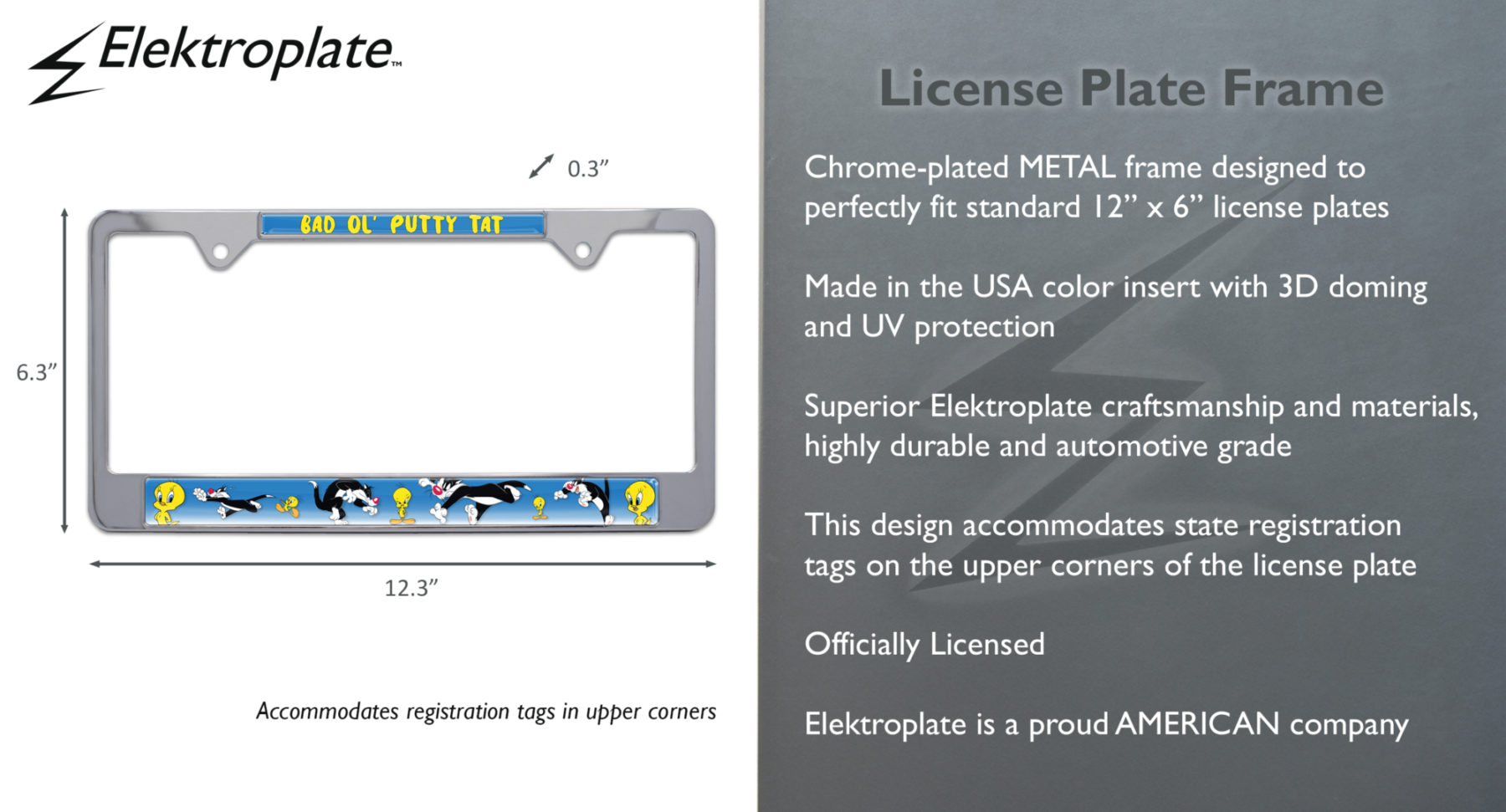 Elektroplate™

0.3”

BAD OL' PUTTY TAT

6.3”

12.3”

Accommodates registration tags in upper corners

License Plate Frame

Chrome-plated METAL frame designed to perfectly fit standard 12” x 6” license plates

Made in the USA color insert with 3D doming and UV protection

Superior Elektroplate craftsmanship and materials, highly durable and automotive grade

This design accommodates state registration tags on the upper corners of the license plate

Officially Licensed

Elektroplate is a proud AMERICAN company